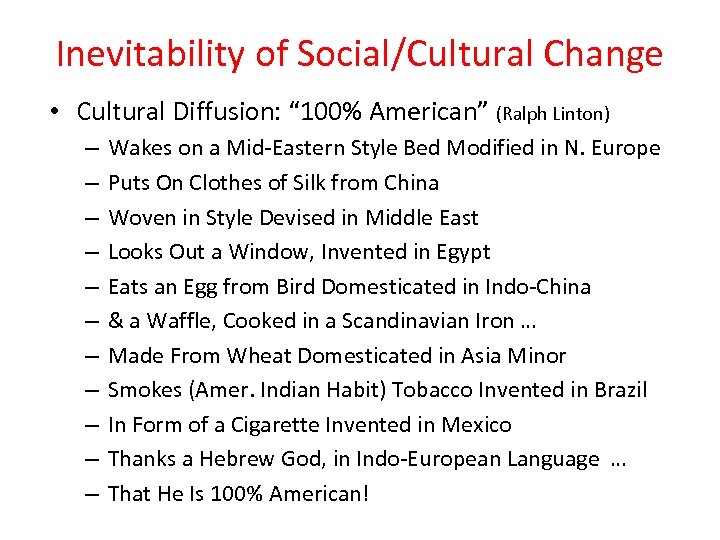 Inevitability of Social/Cultural Change

• Cultural Diffusion: “100% American” (Ralph Linton)
– Wakes on a Mid-Eastern Style Bed Modified in N. Europe
– Puts On Clothes of Silk from China
– Woven in Style Devised in Middle East
– Looks Out a Window, Invented in Egypt
– Eats an Egg from Bird Domesticated in Indo-China
– & a Waffle, Cooked in a Scandinavian Iron …
– Made From Wheat Domesticated in Asia Minor
– Smokes (Amer. Indian Habit) Tobacco Invented in Brazil
– In Form of a Cigarette Invented in Mexico
– Thanks a Hebrew God, in Indo-European Language …
– That He Is 100% American!